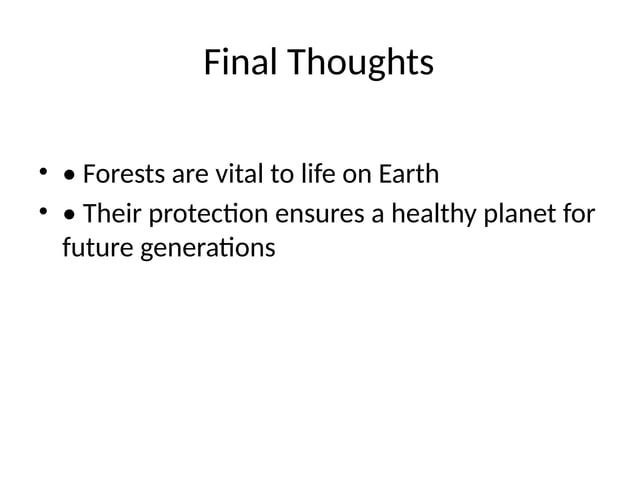 Final Thoughts

• • Forests are vital to life on Earth
• • Their protection ensures a healthy planet for future generations